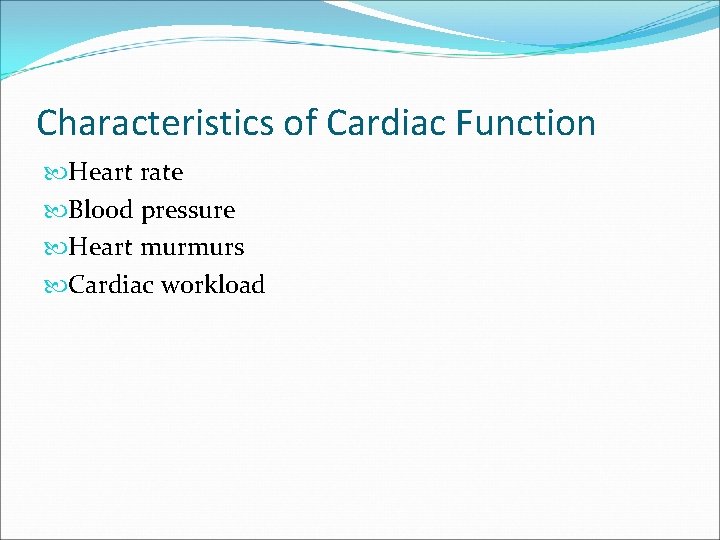 Characteristics of Cardiac Function

Heart rate

Blood pressure

Heart murmurs

Cardiac workload